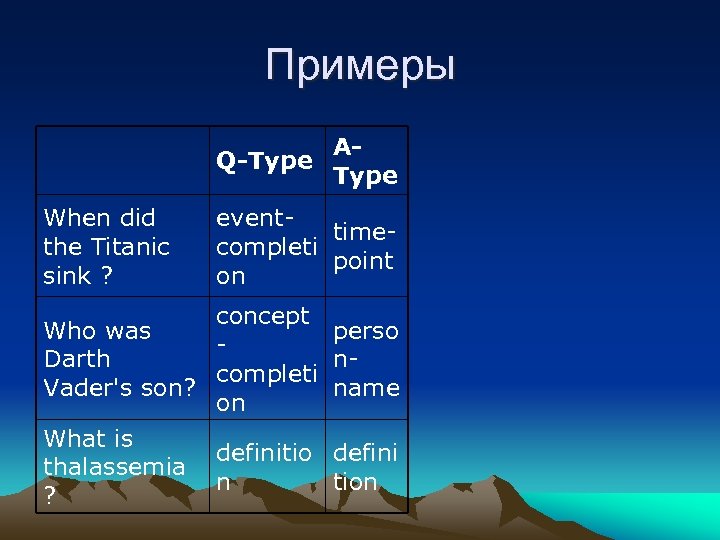 Примеры

| | Q-Type | A-Type |
|---|---|---|
| When did the Titanic sink ? | event-completion | time-point |
| Who was Darth Vader's son? | concept-completion | person-name |
| What is thalassemia ? | definition | definition |